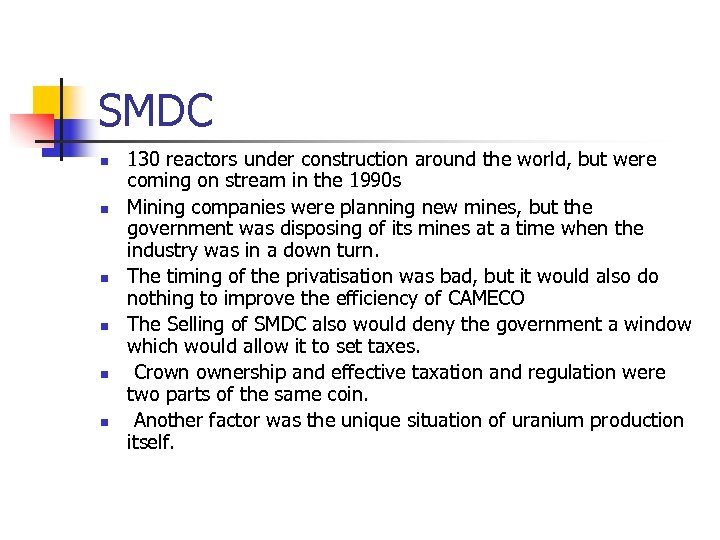 SMDC

- 130 reactors under construction around the world, but were coming on stream in the 1990s
- Mining companies were planning new mines, but the government was disposing of its mines at a time when the industry was in a down turn.
- The timing of the privatisation was bad, but it would also do nothing to improve the efficiency of CAMECO
- The Selling of SMDC also would deny the government a window which would allow it to set taxes.
- Crown ownership and effective taxation and regulation were two parts of the same coin.
- Another factor was the unique situation of uranium production itself.